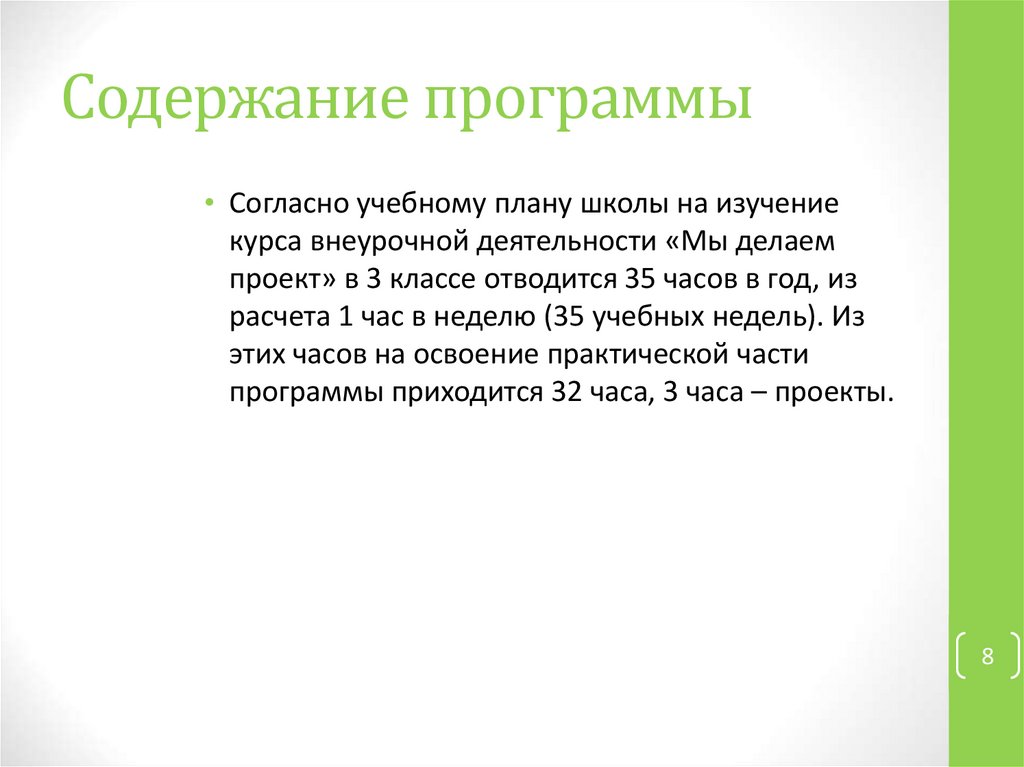 Содержание программы

• Согласно учебному плану школы на изучение курса внеурочной деятельности «Мы делаем проект» в 3 классе отводится 35 часов в год, из расчета 1 час в неделю (35 учебных недель). Из этих часов на освоение практической части программы приходится 32 часа, 3 часа – проекты.

8